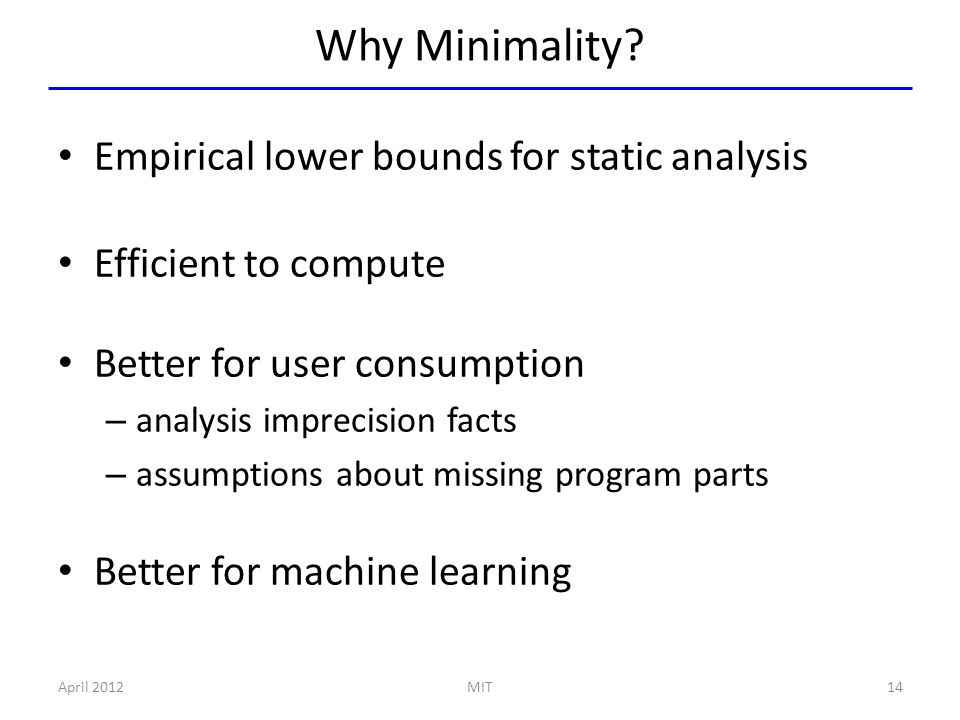 Why Minimality?

• Empirical lower bounds for static analysis

• Efficient to compute

• Better for user consumption
– analysis imprecision facts
– assumptions about missing program parts

• Better for machine learning

April 2012

MIT

14